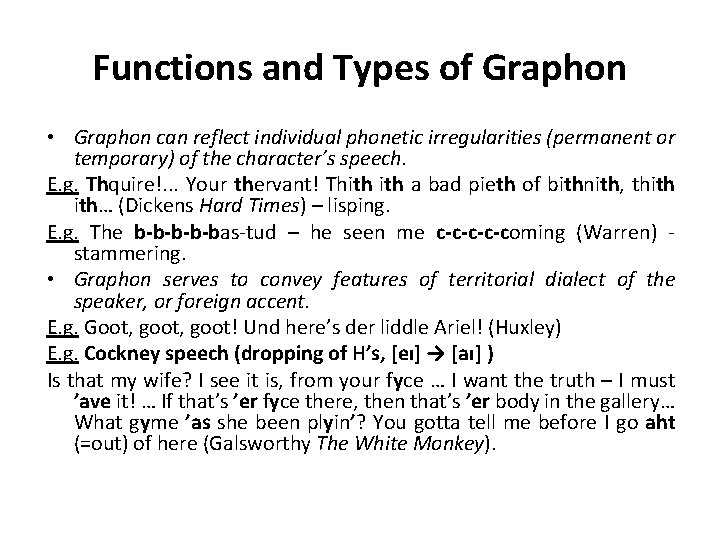 Functions and Types of Graphon

• Graphon can reflect individual phonetic irregularities (permanent or temporary) of the character's speech.

E.g. Thquire!... Your thervant! Thith ith a bad pieth of bithnith, thith ith… (Dickens Hard Times) – lisping.

E.g. The b-b-b-b-bas-tud – he seen me c-c-c-c-coming (Warren) - stammering.

• Graphon serves to convey features of territorial dialect of the speaker, or foreign accent.

E.g. Goot, goot, goot! Und here's der liddle Ariel! (Huxley)

E.g. Cockney speech (dropping of H's, [eɪ] → [aɪ] )

Is that my wife? I see it is, from your fyce … I want the truth – I must 'ave it! … If that's 'er fyce there, then that's 'er body in the gallery… What gyme 'as she been plyin'? You gotta tell me before I go aht (=out) of here (Galsworthy The White Monkey).